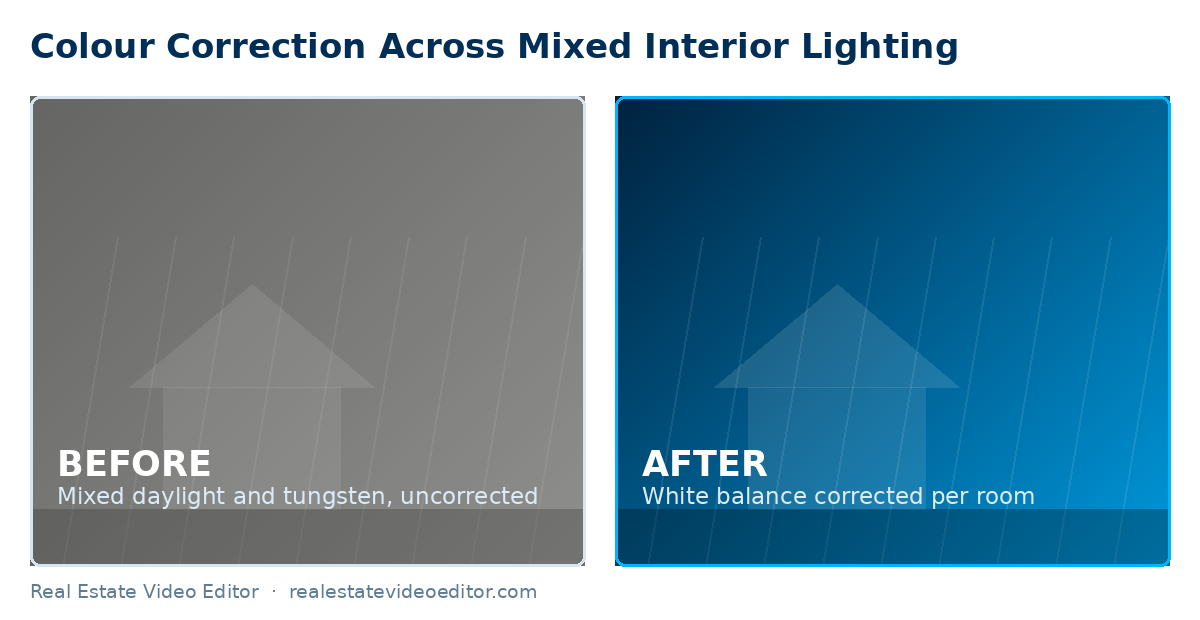 Colour Correction Across Mixed Interior Lighting

BEFORE
Mixed daylight and tungsten, uncorrected

AFTER
White balance corrected per room

Real Estate Video Editor · realestatevideoeditor.com